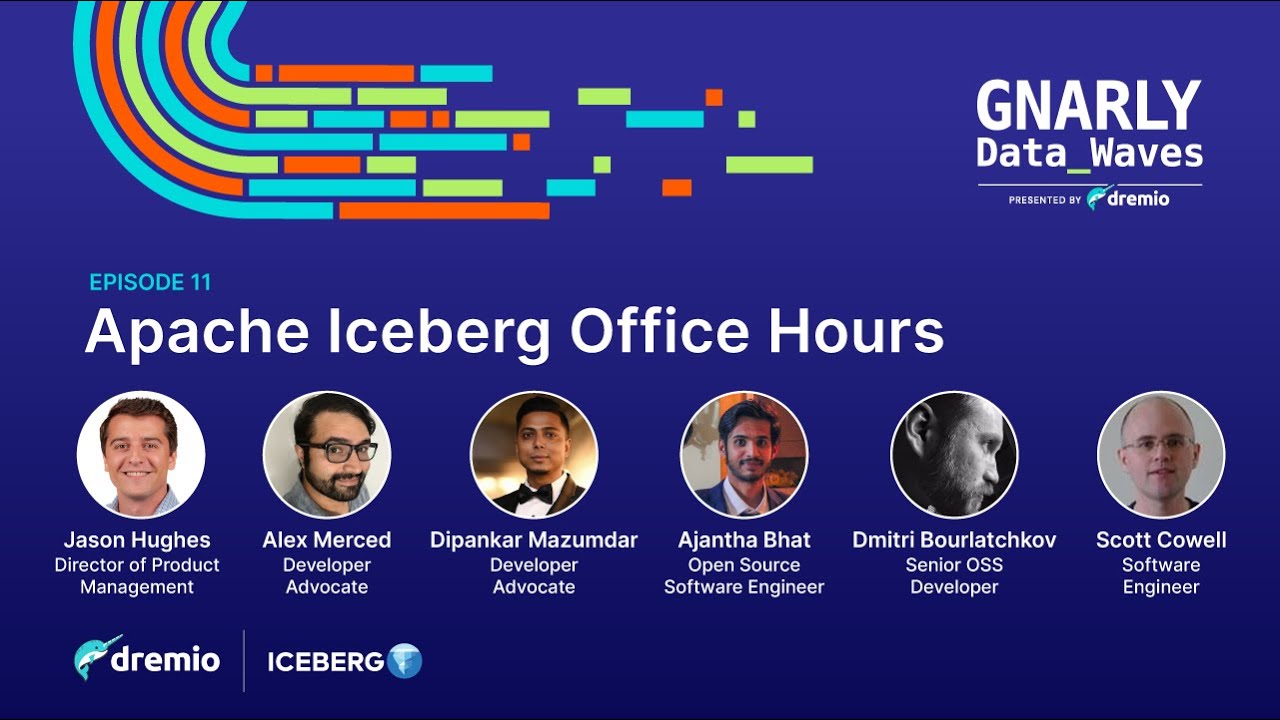 GNARLY
Data_Waves
PRESENTED BY dremio

EPISODE 11
Apache Iceberg Office Hours

Jason Hughes
Director of Product Management

Alex Merced
Developer Advocate

Dipankar Mazumdar
Developer Advocate

Ajantha Bhat
Open Source Software Engineer

Dmitri Bourlatchkov
Senior OSS Developer

Scott Cowell
Software Engineer

dremio

ICEBERG